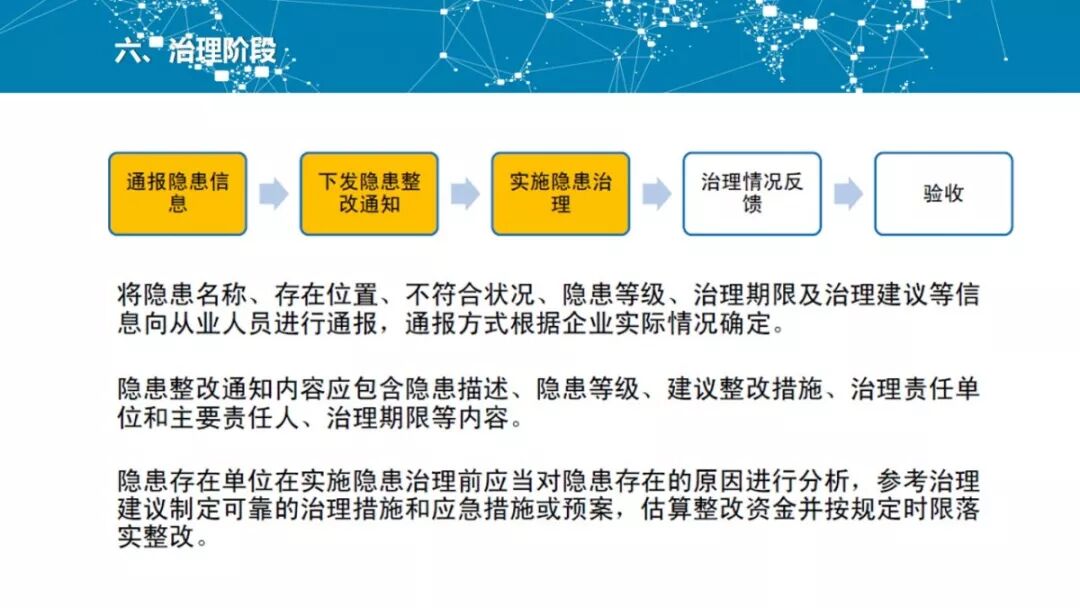 六、治理阶段

通报隐患信息

下发隐患整改通知

实施隐患治理

治理情况反馈

验收

将隐患名称、存在位置、不符合状况、隐患等级、治理期限及治理建议等信息向从业人员进行通报，通报方式根据企业实际情况确定。

隐患整改通知内容应包含隐患描述、隐患等级、建议整改措施、治理责任单位和主要责任人、治理期限等内容。

隐患存在单位在实施隐患治理前应当对隐患存在的原因进行分析，参考治理建议制定可靠的治理措施和应急措施或预案，估算整改资金并按规定时限落实整改。